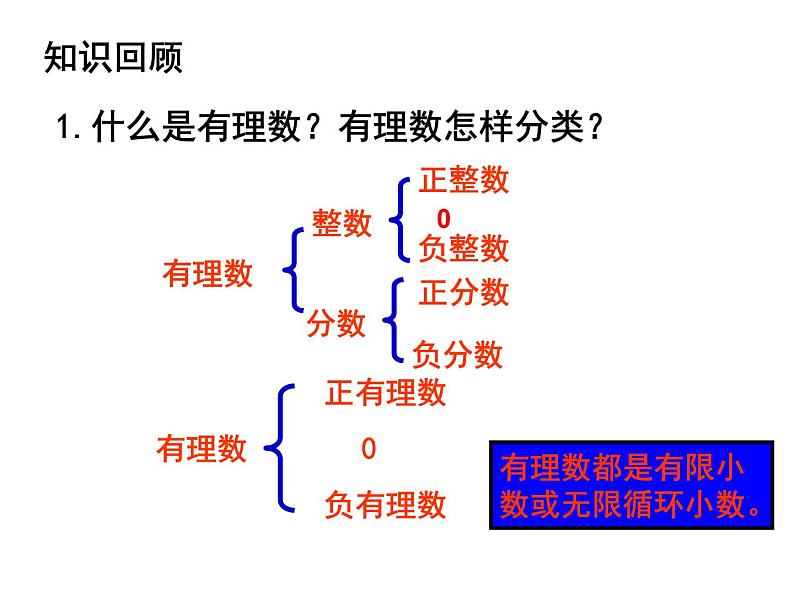 知识回顾

1. 什么是有理数？有理数怎样分类？

有理数
整数
正整数
0
负整数
分数
正分数
负分数

有理数
正有理数
0
负有理数

有理数都是有限小数或无限循环小数。